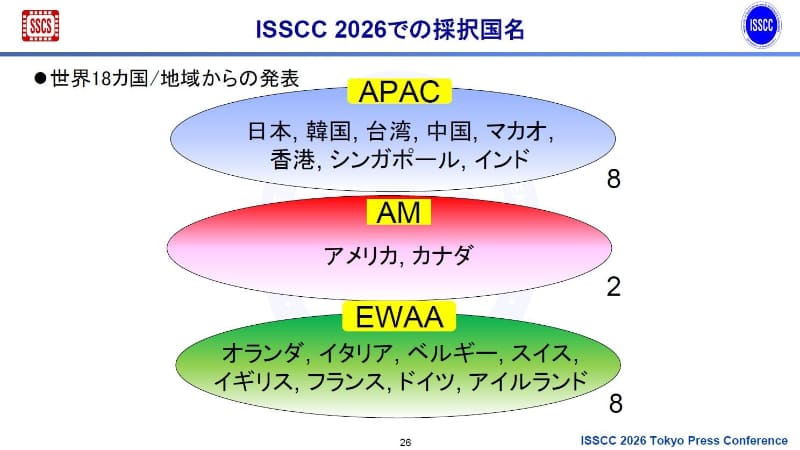 SSCS

ISSCC 2026での採択国名

ISSCC

●世界18カ国/地域からの発表

APAC

日本, 韓国, 台湾, 中国, マカオ, 香港, シンガポール, インド

8

AM

アメリカ, カナダ

2

EWAA

オランダ, イタリア, ベルギー, スイス, イギリス, フランス, ドイツ, アイルランド

8

26

ISSCC 2026 Tokyo Press Conference